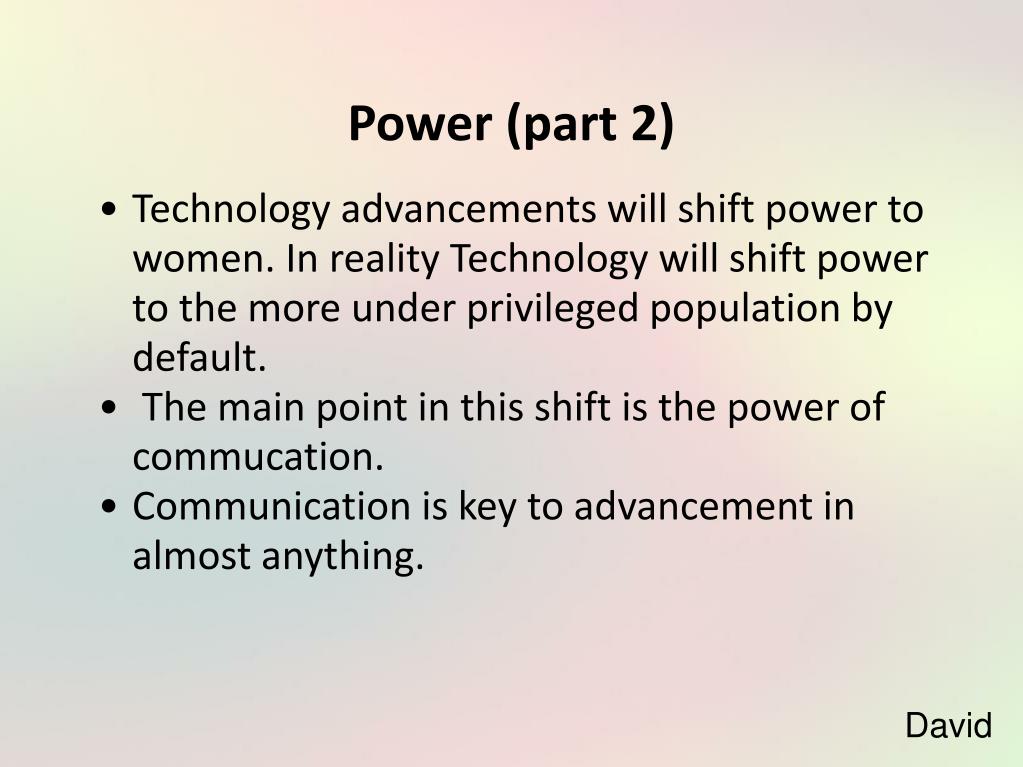 Power (part 2)

• Technology advancements will shift power to women. In reality Technology will shift power to the more under privileged population by default.
• The main point in this shift is the power of commucation.
• Communication is key to advancement in almost anything.

David